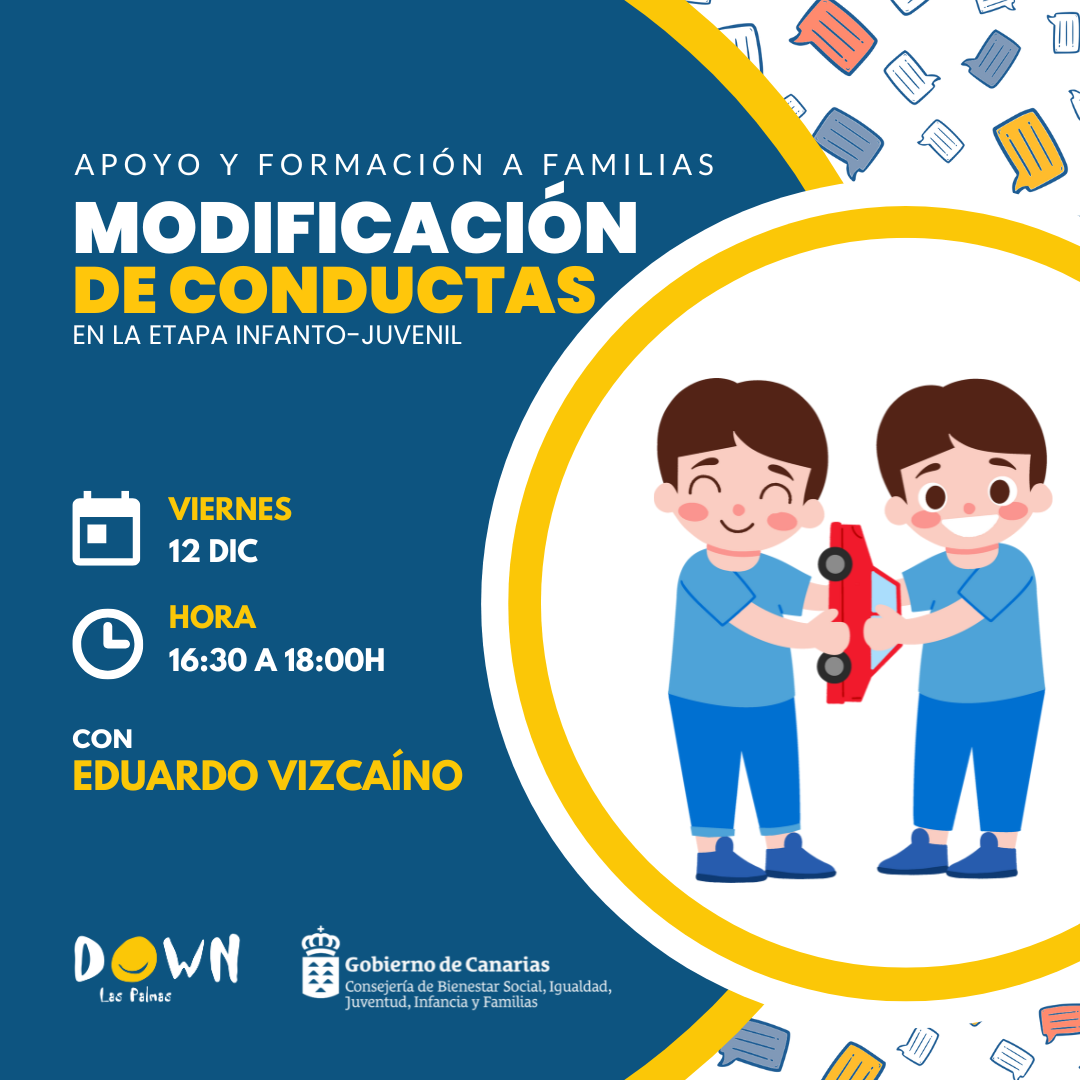 APOYO Y FORMACIÓN A FAMILIAS
MODIFICACIÓN DE CONDUCTAS
EN LA ETAPA INFANTO-JUVENIL

VIERNES
12 DIC

HORA
16:30 A 18:00H

CON
EDUARDO VIZCAÍNO

DOWN
Las Palmas

Gobierno de Canarias
Consejería de Bienestar Social, Igualdad, Juventud, Infancia y Familias